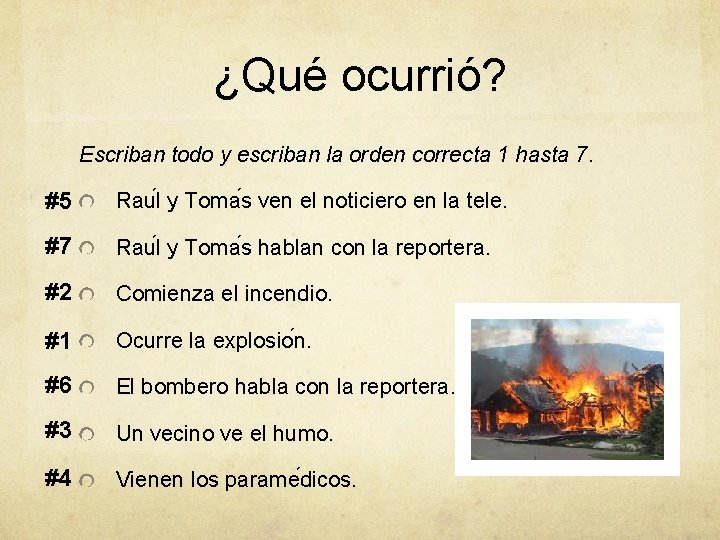 ¿Qué ocurrió?

Escriban todo y escriban la orden correcta 1 hasta 7.

#5 Raúl y Tomás ven el noticiero en la tele.

#7 Raúl y Tomás hablan con la reportera.

#2 Comienza el incendio.

#1 Ocurre la explosión.

#6 El bombero habla con la reportera.

#3 Un vecino ve el humo.

#4 Vienen los paramédicos.